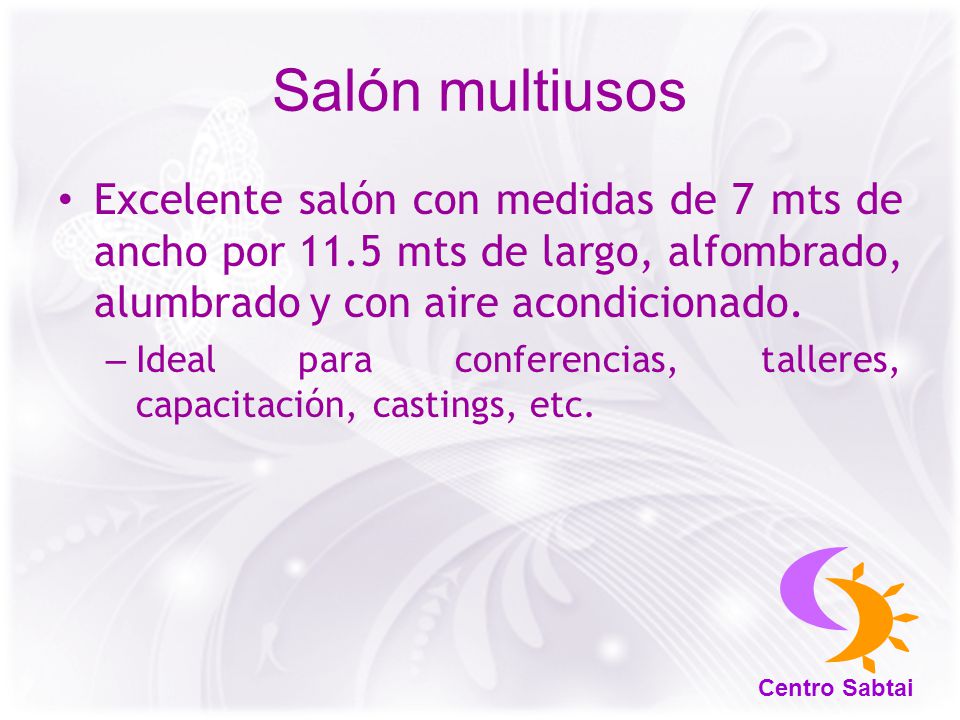 Salón multiusos

• Excelente salón con medidas de 7 mts de ancho por 11.5 mts de largo, alfombrado, alumbrado y con aire acondicionado.

– Ideal para conferencias, talleres, capacitación, castings, etc.

Centro Sabtai